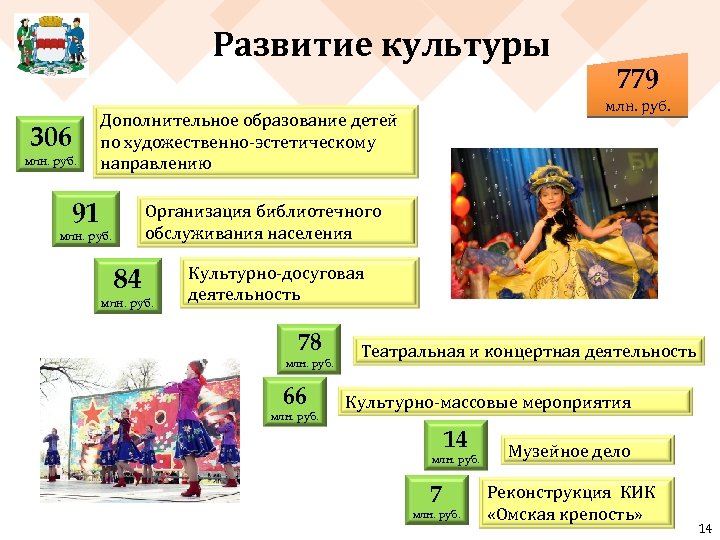 Развитие культуры

779
млн. руб.

306
млн. руб.
Дополнительное образование детей по художественно-эстетическому направлению

91
млн. руб.
Организация библиотечного обслуживания населения

84
млн. руб.
Культурно-досуговая деятельность

78
млн. руб.
Театральная и концертная деятельность

66
млн. руб.
Культурно-массовые мероприятия

14
млн. руб.
Музейное дело

7
млн. руб.
Реконструкция КИК «Омская крепость»

14